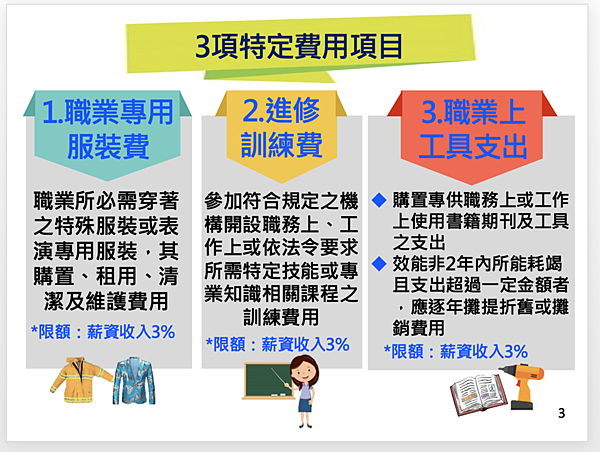 3項特定費用項目

1.職業專用服裝費

職業所必需穿著之特殊服裝或表演專用服裝，其購置、租用、清潔及維護費用

*限額：薪資收入3%

2.進修訓練費

參加符合規定之機構開設職務上、工作上或依法令要求所需特定技能或專業知識相關課程之訓練費用

*限額：薪資收入3%

3.職業上工具支出

◆ 購置專供職務上或工作上使用書籍期刊及工具之支出

◆ 效能非2年內所能耗竭且支出超過一定金額者，應逐年攤提折舊或攤銷費用

*限額：薪資收入3%

3